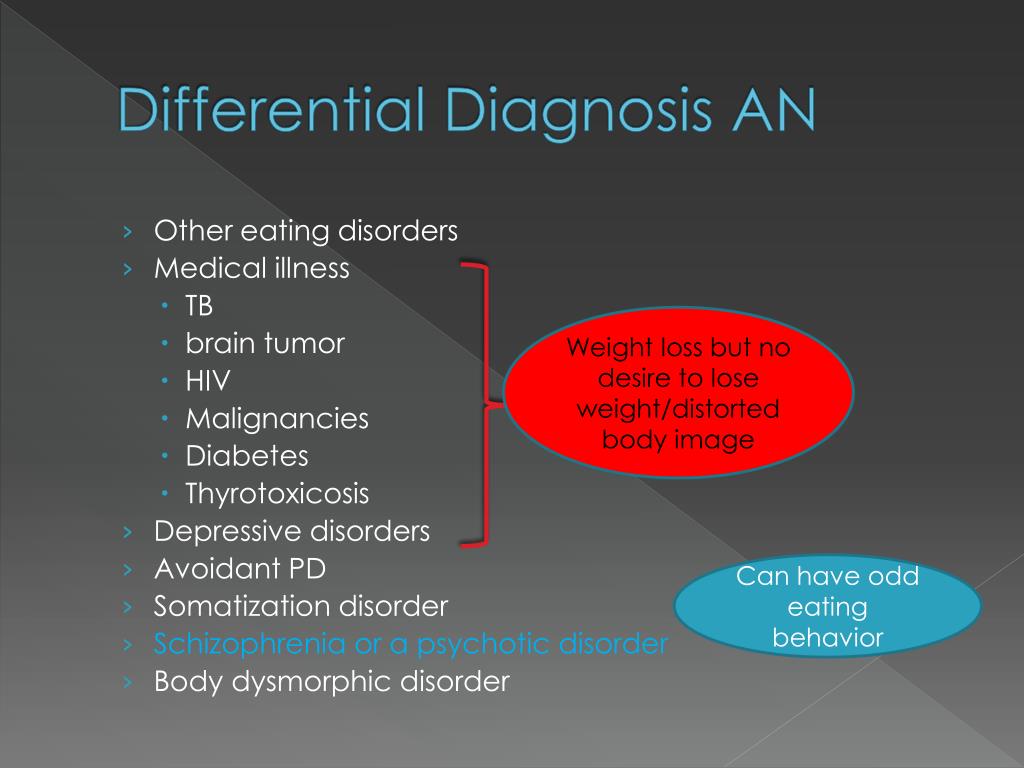 Differential Diagnosis AN

› Other eating disorders
› Medical illness
• TB
• brain tumor
• HIV
• Malignancies
• Diabetes
• Thyrotoxicosis
› Depressive disorders
› Avoidant PD
› Somatization disorder
› Schizophrenia or a psychotic disorder
› Body dysmorphic disorder

Weight loss but no desire to lose weight/distorted body image

Can have odd eating behavior